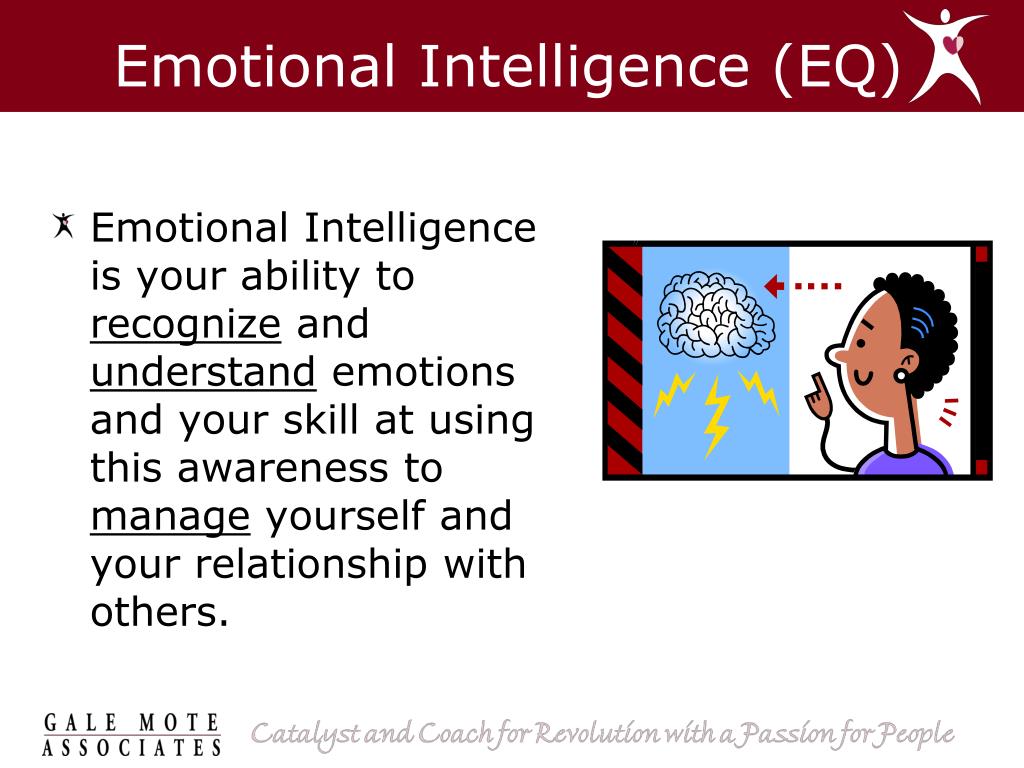 Emotional Intelligence (EQ)

Emotional Intelligence is your ability to recognize and understand emotions and your skill at using this awareness to manage yourself and your relationship with others.

GALE MOTE ASSOCIATES

Catalyst and Coach for Revolution with a Passion for People